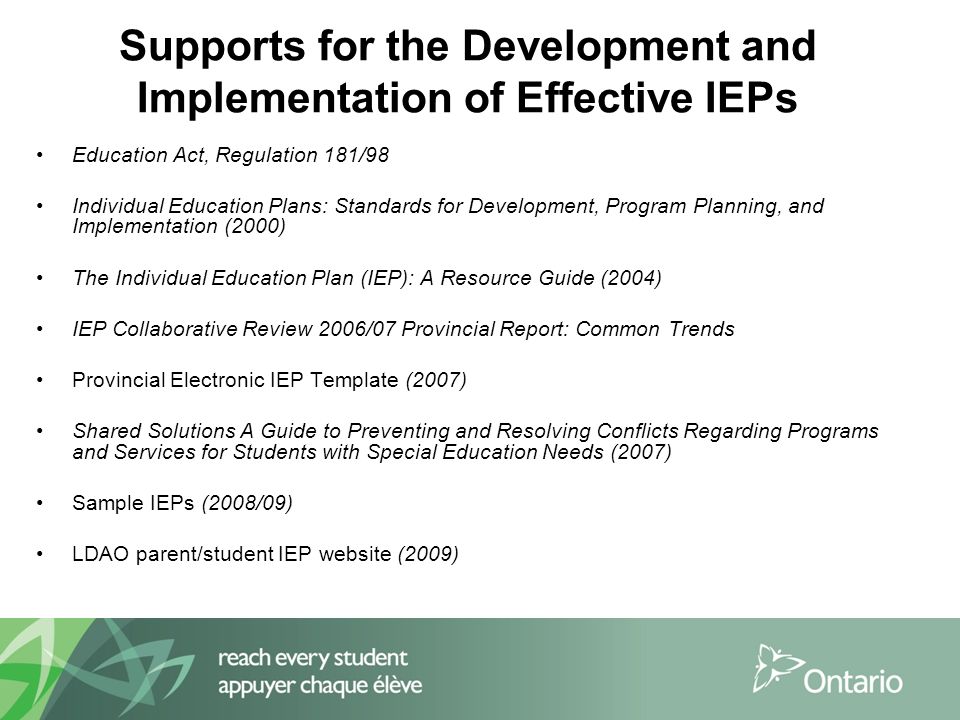 Supports for the Development and Implementation of Effective IEPs

• Education Act, Regulation 181/98

• Individual Education Plans: Standards for Development, Program Planning, and Implementation (2000)

• The Individual Education Plan (IEP): A Resource Guide (2004)

• IEP Collaborative Review 2006/07 Provincial Report: Common Trends

• Provincial Electronic IEP Template (2007)

• Shared Solutions A Guide to Preventing and Resolving Conflicts Regarding Programs and Services for Students with Special Education Needs (2007)

• Sample IEPs (2008/09)

• LDAO parent/student IEP website (2009)

reach every student
appuyer chaque élève

Ontario